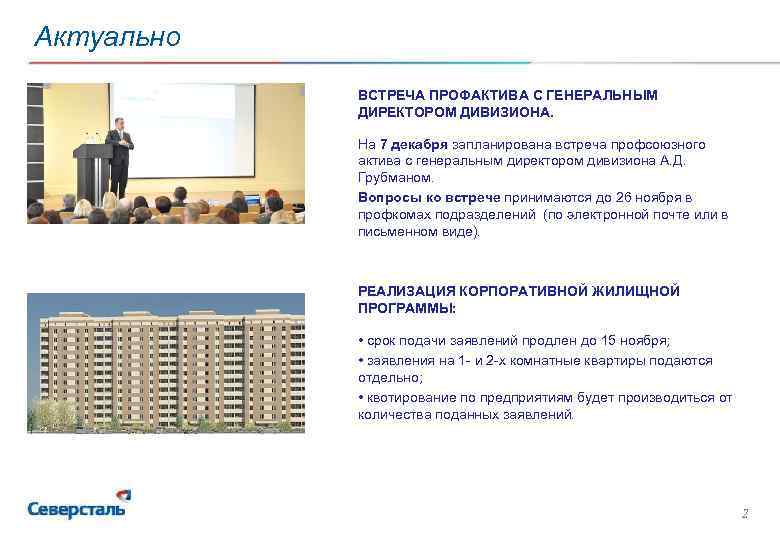 Актуально

ВСТРЕЧА ПРОФАКТИВА С ГЕНЕРАЛЬНЫМ ДИРЕКТОРОМ ДИВИЗИОНА.

На 7 декабря запланирована встреча профсоюзного актива с генеральным директором дивизиона А.Д. Грубманом.

Вопросы ко встрече принимаются до 26 ноября в профкомах подразделений (по электронной почте или в письменном виде).

РЕАЛИЗАЦИЯ КОРПОРАТИВНОЙ ЖИЛИЩНОЙ ПРОГРАММЫ:

• срок подачи заявлений продлен до 15 ноября;

• заявления на 1- и 2-х комнатные квартиры подаются отдельно;

• квотирование по предприятиям будет производиться от количества поданных заявлений.

Северсталь

2